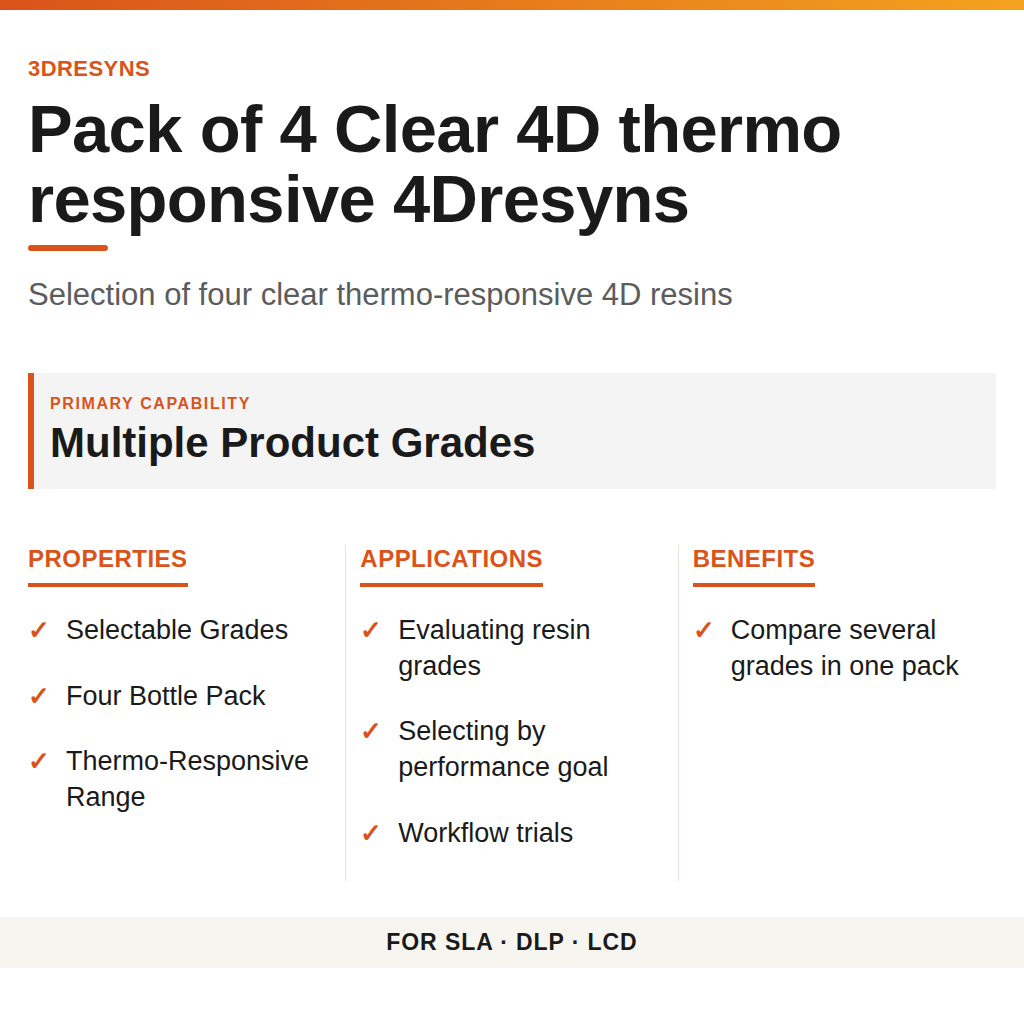 3DRESYNS

Pack of 4 Clear 4D thermo responsive 4Dresyns

Selection of four clear thermo-responsive 4D resins

PRIMARY CAPABILITY

Multiple Product Grades

PROPERTIES

✓ Selectable Grades

✓ Four Bottle Pack

✓ Thermo-Responsive Range

APPLICATIONS

✓ Evaluating resin grades

✓ Selecting by performance goal

✓ Workflow trials

BENEFITS

✓ Compare several grades in one pack

FOR SLA · DLP · LCD